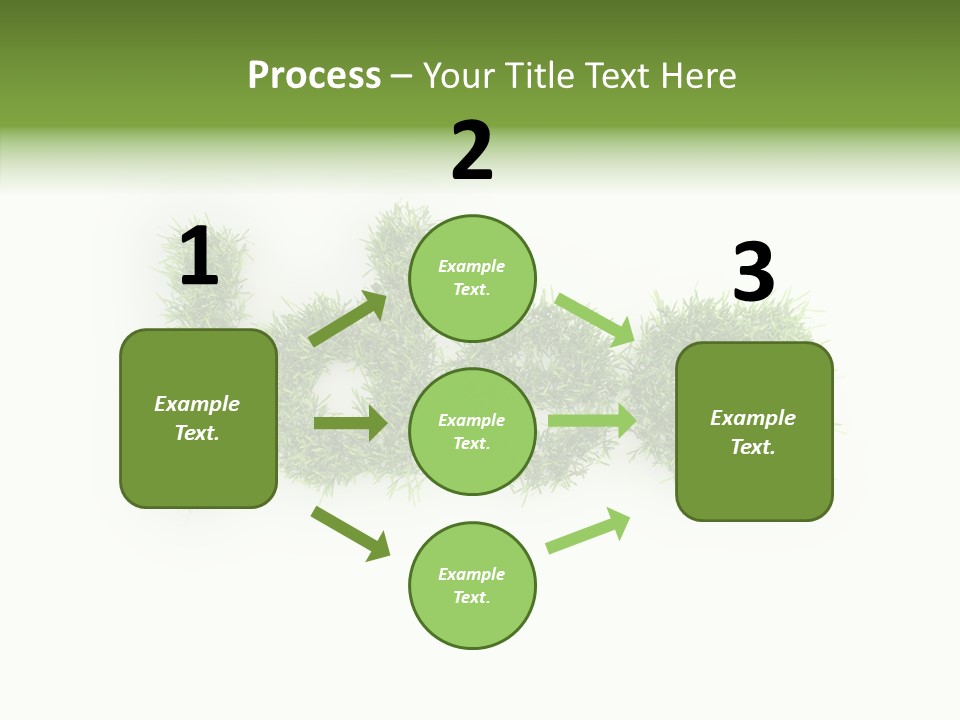 Process – Your Title Text Here

1

Example Text.

2

Example Text.

Example Text.

Example Text.

3

Example Text.